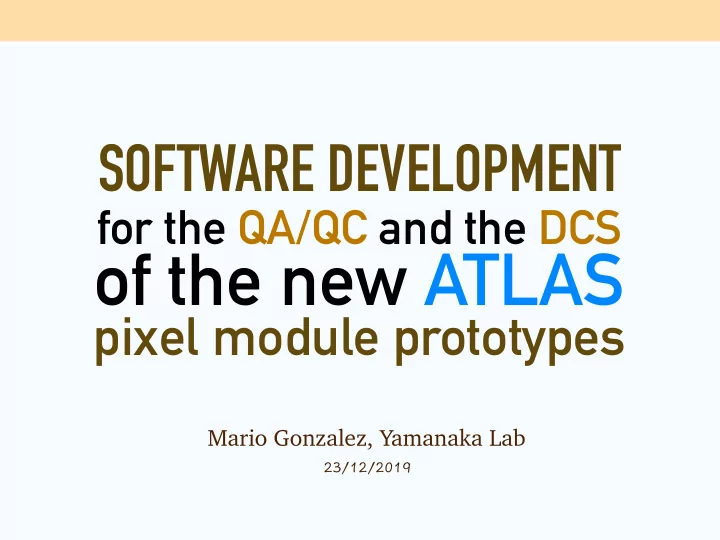 SOFTWARE DEVELOPMENT
for the QA/QC and the DCS
of the new ATLAS
pixel module prototypes

Mario Gonzalez, Yamanaka Lab
23/12/2019